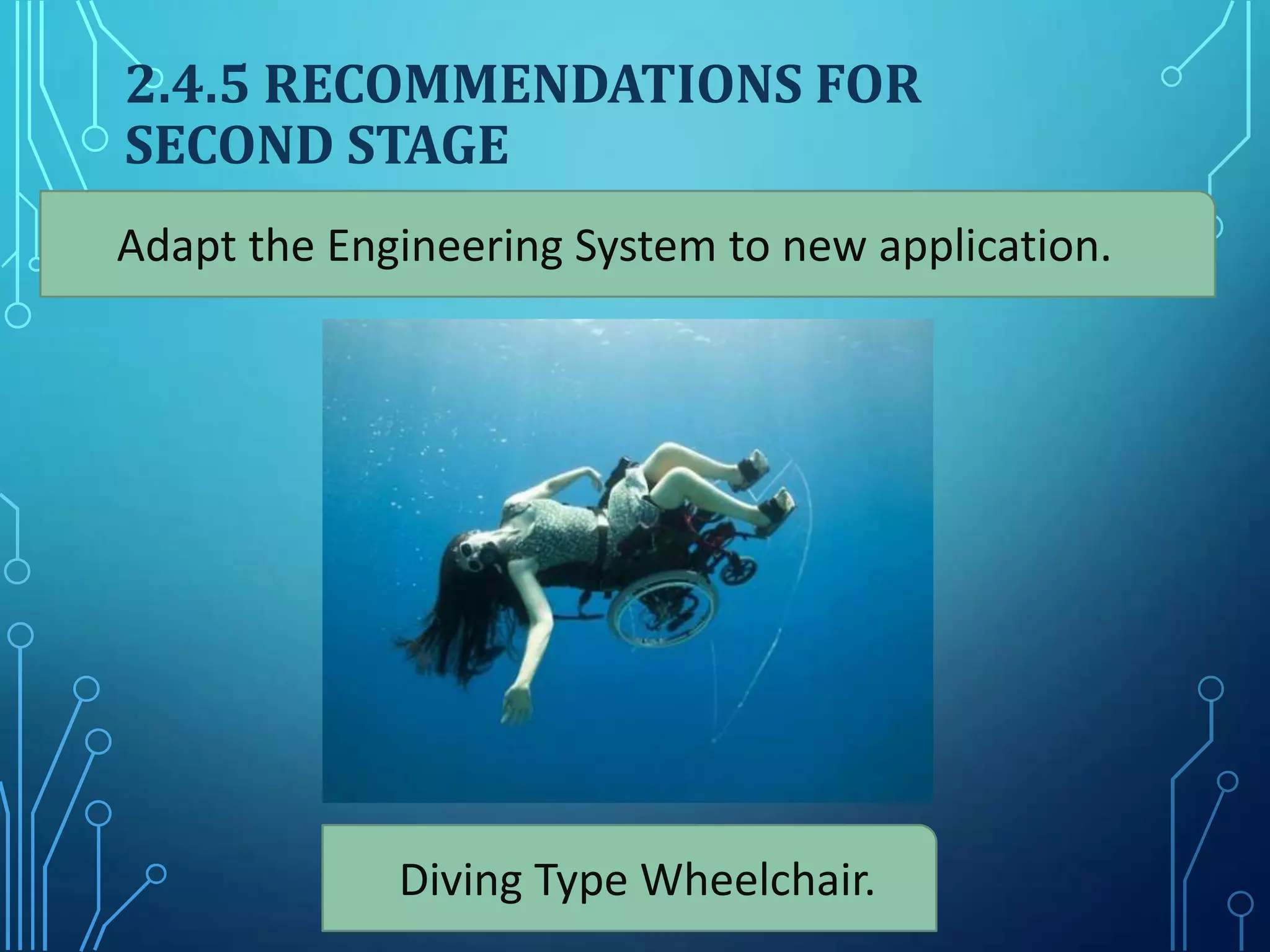 2.4.5 RECOMMENDATIONS FOR SECOND STAGE

Adapt the Engineering System to new application.

Diving Type Wheelchair.